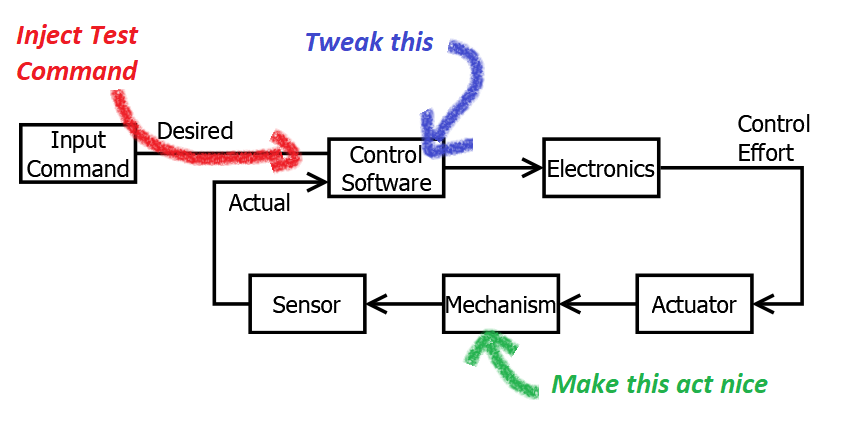 Inject Test Command

Tweak this

Input Command

Desired

Control Software

Electronics

Control Effort

Actual

Sensor

Mechanism

Actuator

Make this act nice